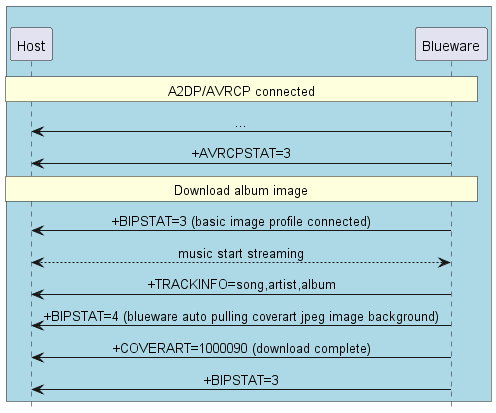 Host

Blueware

A2DP/AVRCP connected

...

+AVRCPSTAT=3

Download album image

+BIPSTAT=3 (basic image profile connected)

music start streaming

+TRACKINFO=song,artist,album

+BIPSTAT=4 (blueware auto pulling coverart jpeg image background)

+COVERART=1000090 (download complete)

+BIPSTAT=3